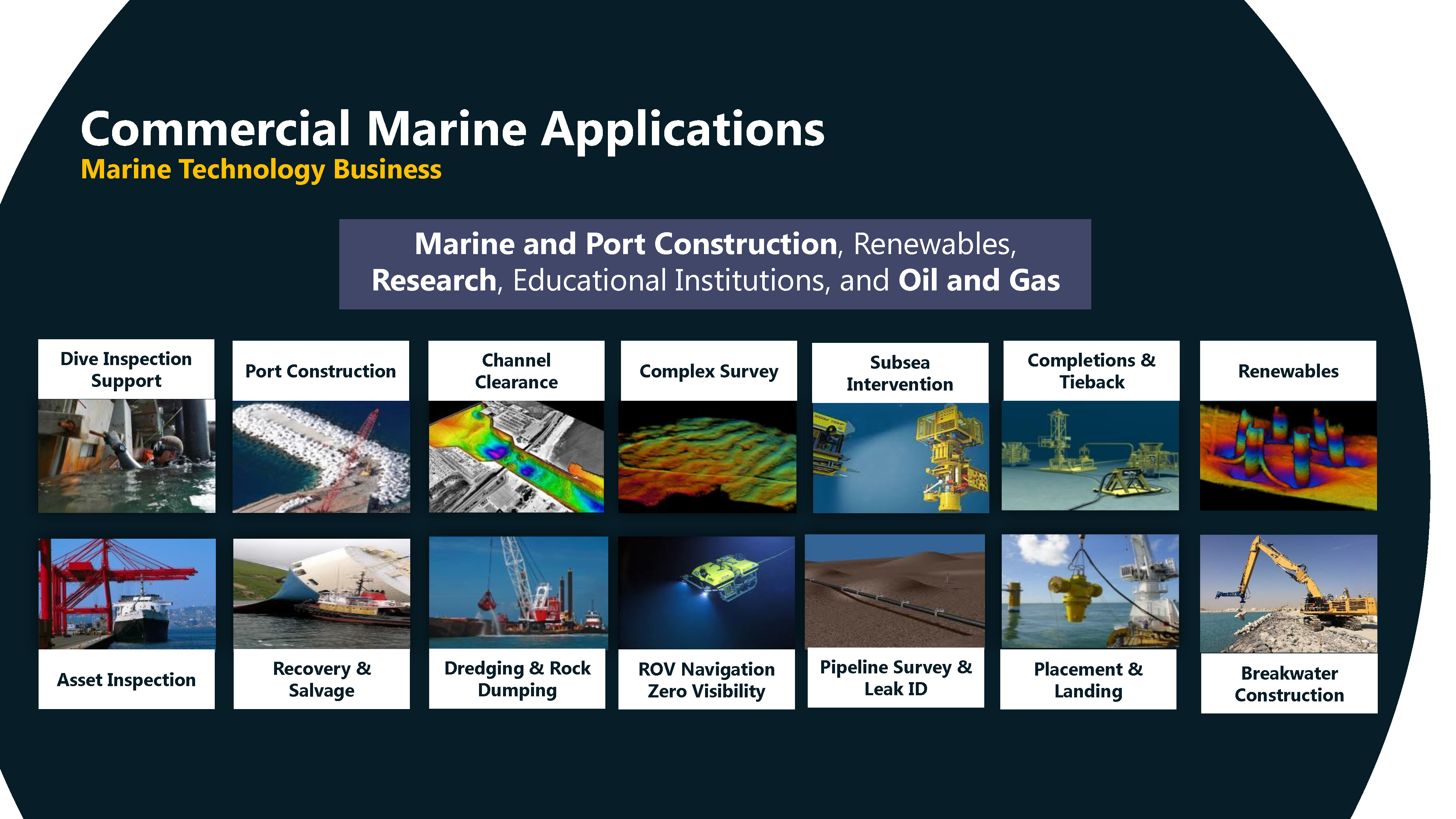 Commercial Marine Applications
Marine Technology Business

Marine and Port Construction, Renewables, Research, Educational Institutions, and Oil and Gas

Dive Inspection Support

Port Construction

Channel Clearance

Complex Survey

Subsea Intervention

Completions & Tieback

Renewables

Asset Inspection

Recovery & Salvage

Dredging & Rock Dumping

ROV Navigation Zero Visibility

Pipeline Survey & Leak ID

Placement & Landing

Breakwater Construction